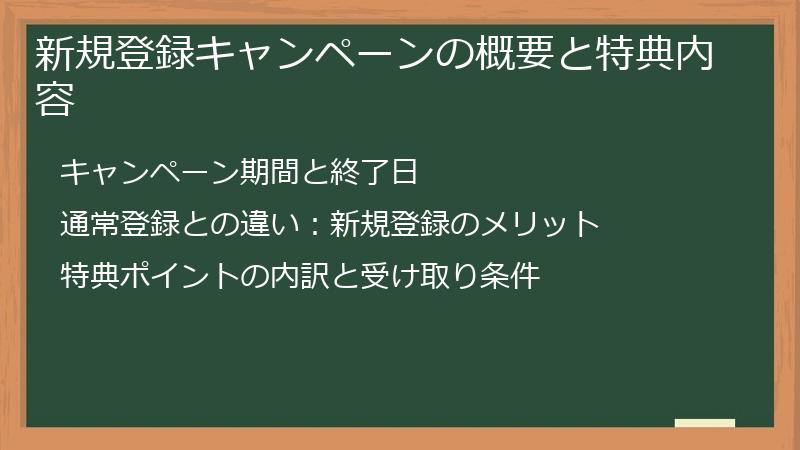 新規登録キャンペーンの概要と特典内容

キャンペーン期間と終了日

通常登録との違い：新規登録のメリット

特典ポイントの内訳と受け取り条件